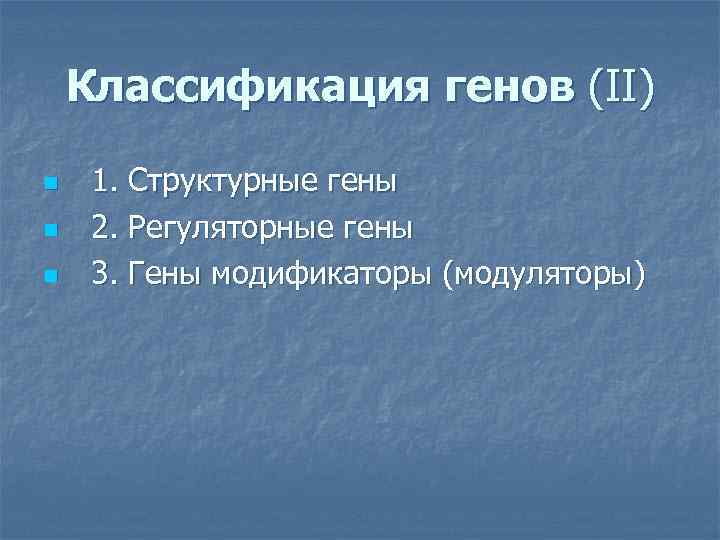 Классификация генов (II)

1. Структурные гены
2. Регуляторные гены
3. Гены модификаторы (модуляторы)